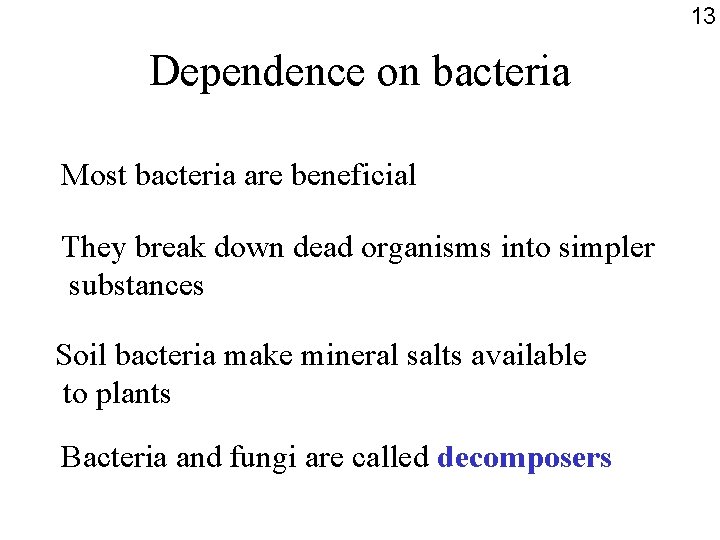 13

Dependence on bacteria

Most bacteria are beneficial

They break down dead organisms into simpler substances

Soil bacteria make mineral salts available to plants

Bacteria and fungi are called decomposers